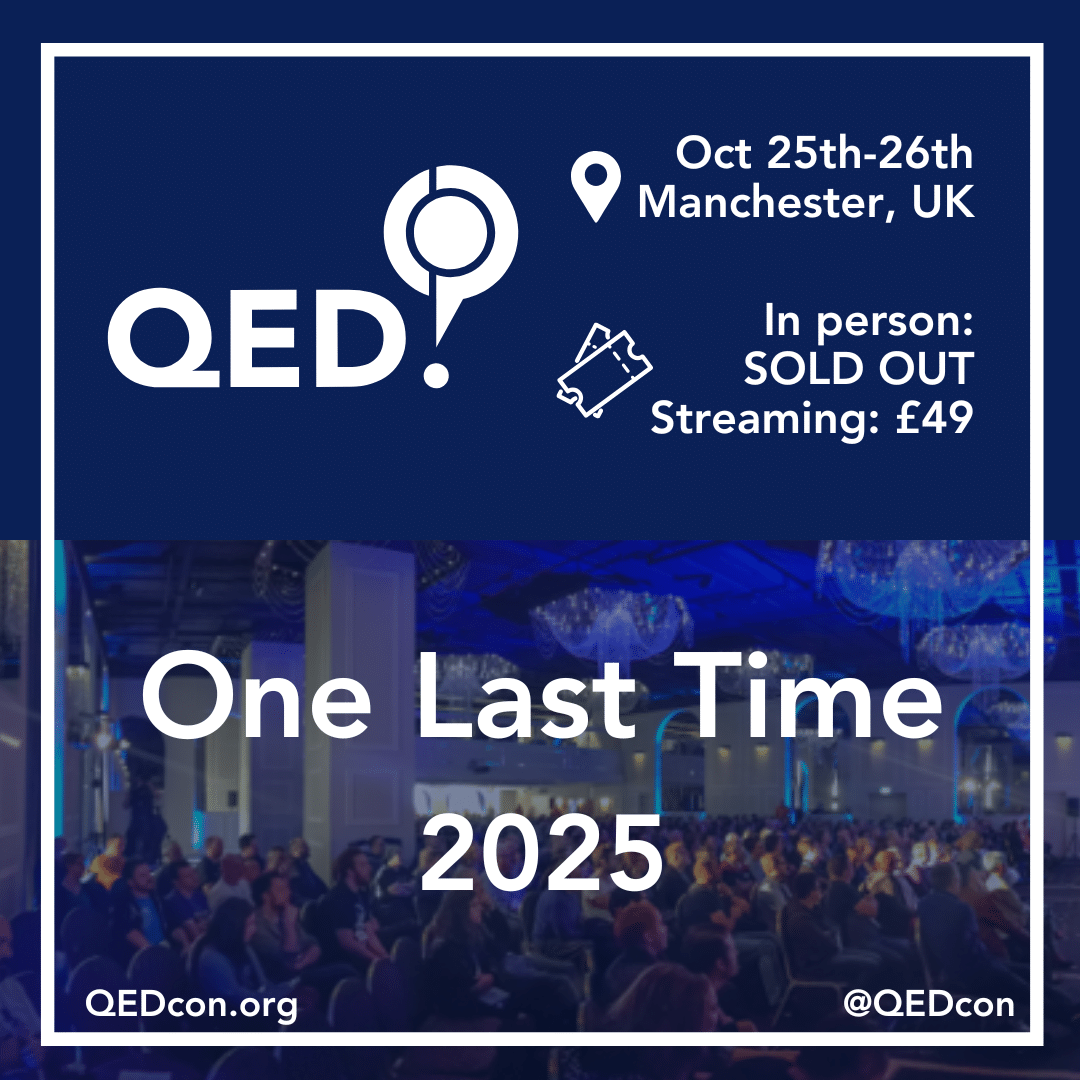 QED!

Oct 25th-26th
Manchester, UK

In person:
SOLD OUT
Streaming: £49

One Last Time
2025

QEDcon.org

@QEDcon